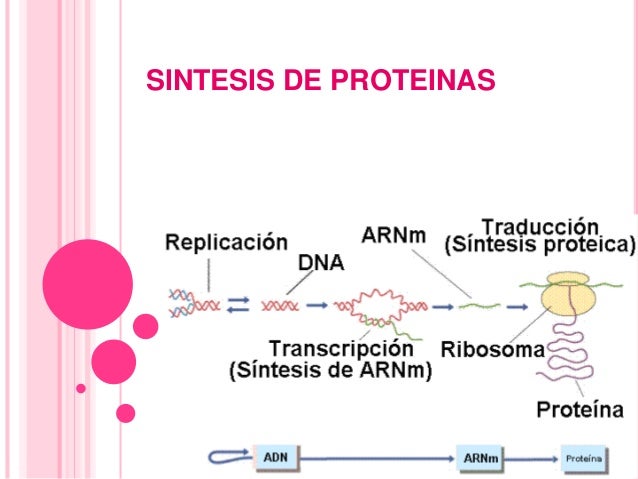 SINTESIS DE PROTEINAS

Replicación

DNA

ARNm

Traducción
(Síntesis proteica)

Transcripción
(Síntesis de ARNm)

Ribosoma

Proteína

ADN

ARNm

Proteína